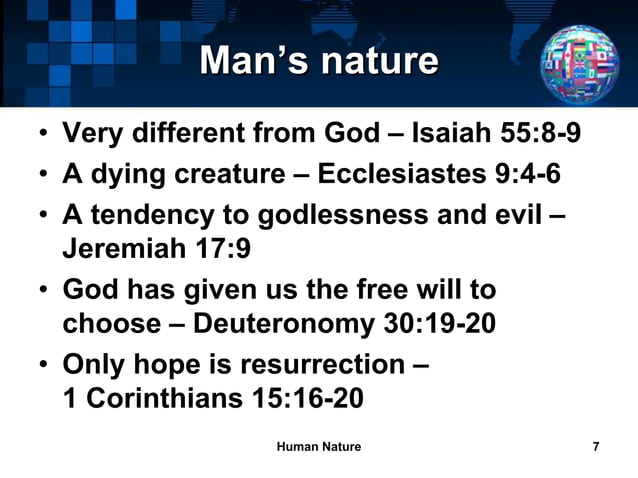 Man’s nature

• Very different from God – Isaiah 55:8-9
• A dying creature – Ecclesiastes 9:4-6
• A tendency to godlessness and evil – Jeremiah 17:9
• God has given us the free will to choose – Deuteronomy 30:19-20
• Only hope is resurrection – 1 Corinthians 15:16-20

Human Nature

7